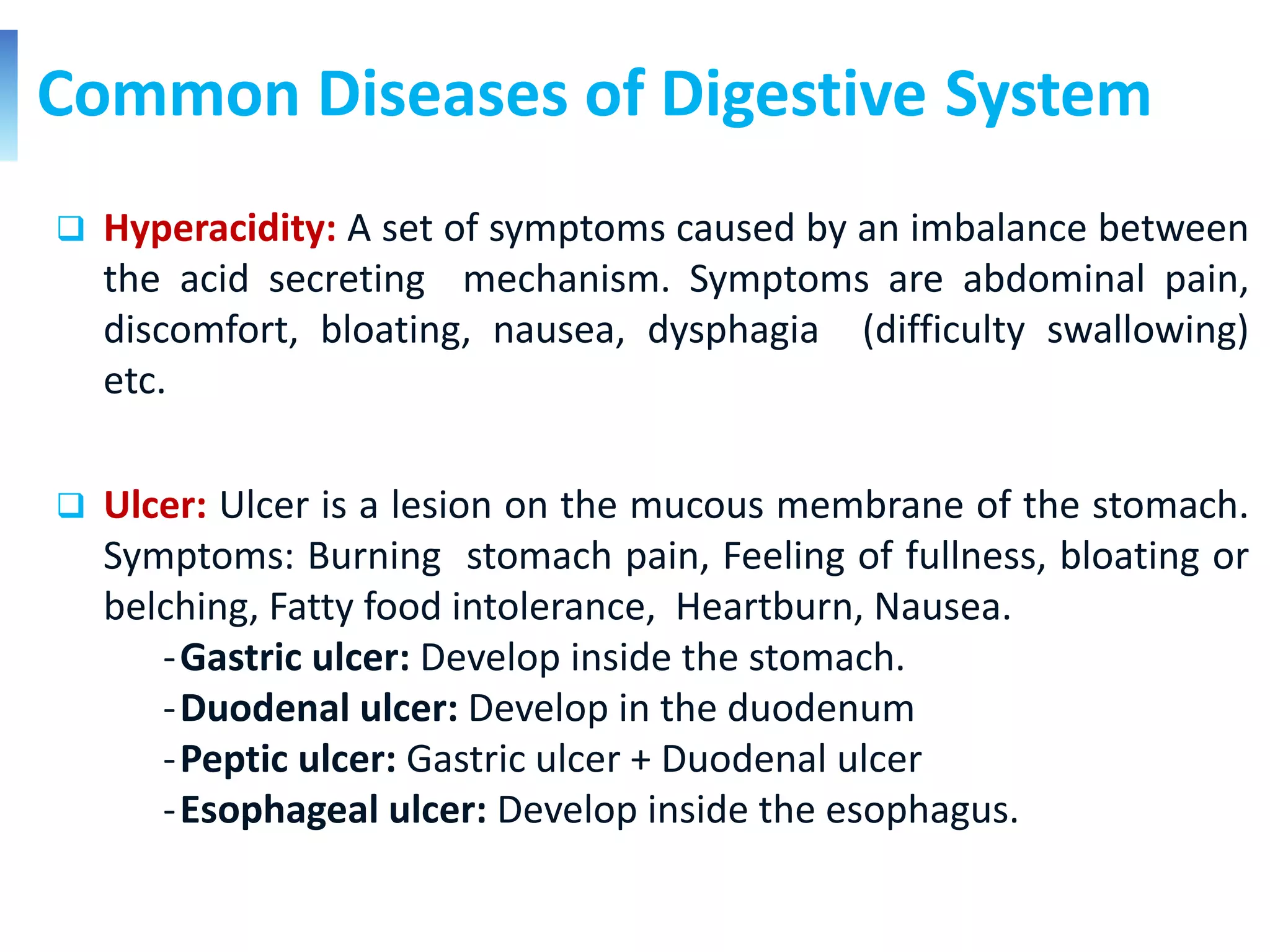 Common Diseases of Digestive System

❑ Hyperacidity: A set of symptoms caused by an imbalance between the acid secreting mechanism. Symptoms are abdominal pain, discomfort, bloating, nausea, dysphagia (difficulty swallowing) etc.

❑ Ulcer: Ulcer is a lesion on the mucous membrane of the stomach. Symptoms: Burning stomach pain, Feeling of fullness, bloating or belching, Fatty food intolerance, Heartburn, Nausea.

-Gastric ulcer: Develop inside the stomach.
-Duodenal ulcer: Develop in the duodenum
-Peptic ulcer: Gastric ulcer + Duodenal ulcer
-Esophageal ulcer: Develop inside the esophagus.